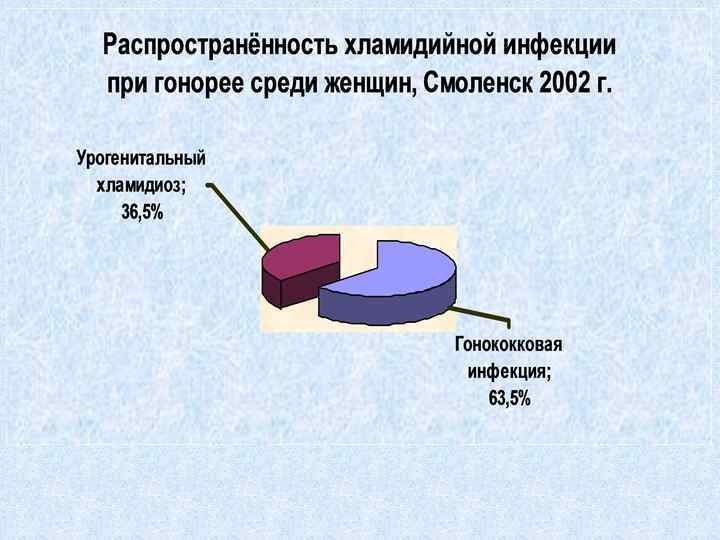 Распространённость хламидийной инфекции при гонорее среди женщин, Смоленск 2002 г.

Урогенитальный хламидиоз; 36,5%

Гонококковая инфекция; 63,5%